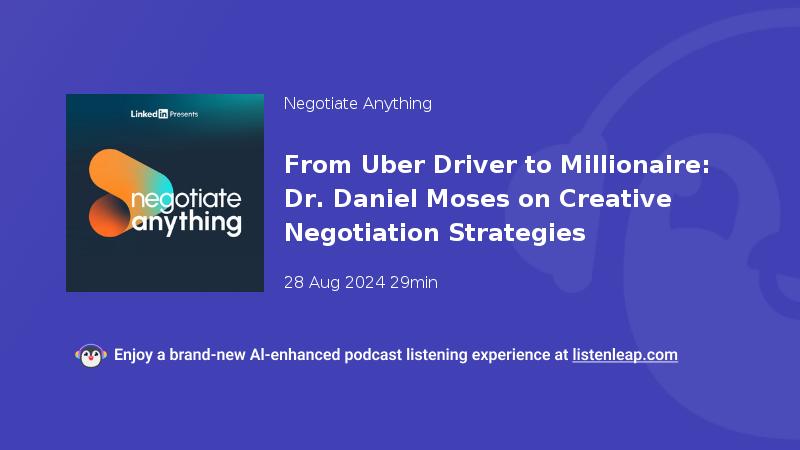 LinkedIn Presents

negotiate anything

Negotiate Anything

From Uber Driver to Millionaire: Dr. Daniel Moses on Creative Negotiation Strategies

28 Aug 2024 29min

Enjoy a brand-new AI-enhanced podcast listening experience at listenleap.com